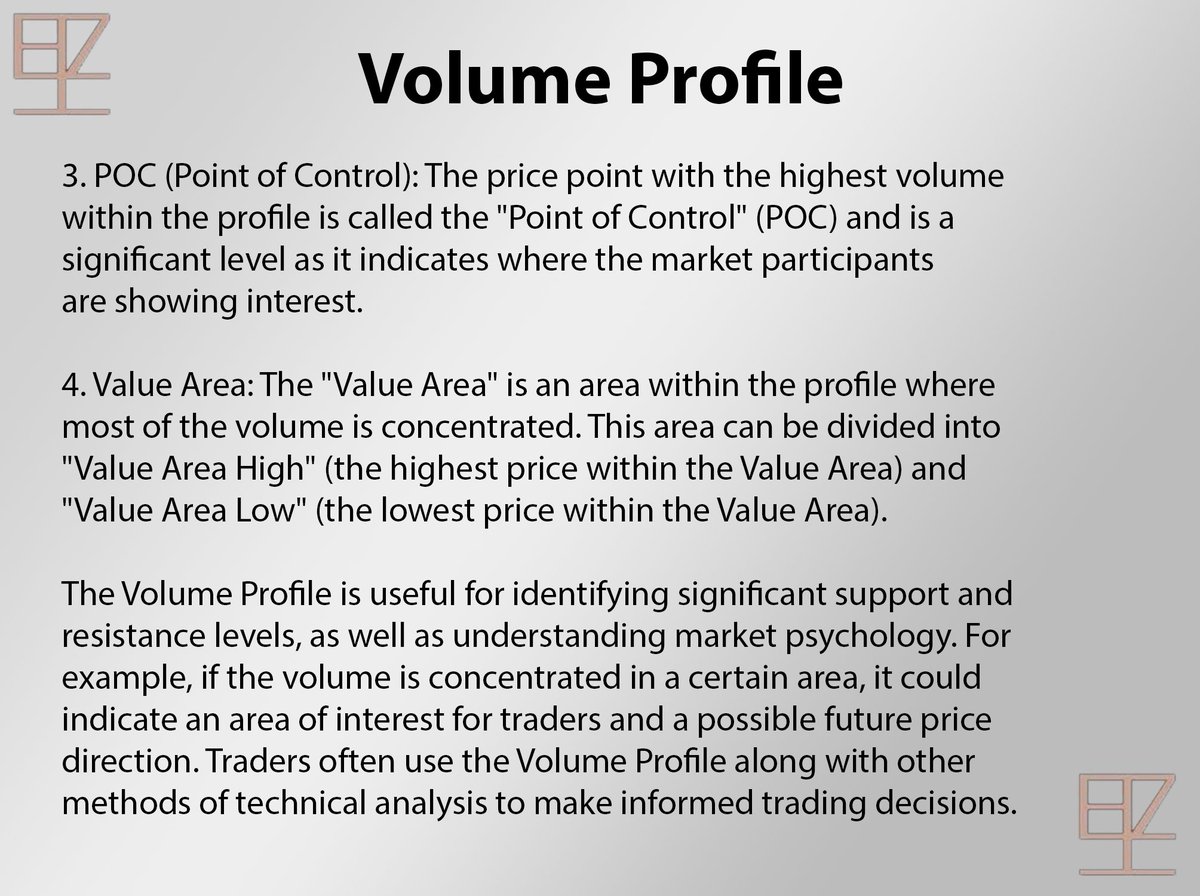 Volume Profile

3. POC (Point of Control): The price point with the highest volume within the profile is called the "Point of Control" (POC) and is a significant level as it indicates where the market participants are showing interest.

4. Value Area: The "Value Area" is an area within the profile where most of the volume is concentrated. This area can be divided into "Value Area High" (the highest price within the Value Area) and "Value Area Low" (the lowest price within the Value Area).

The Volume Profile is useful for identifying significant support and resistance levels, as well as understanding market psychology. For example, if the volume is concentrated in a certain area, it could indicate an area of interest for traders and a possible future price direction. Traders often use the Volume Profile along with other methods of technical analysis to make informed trading decisions.